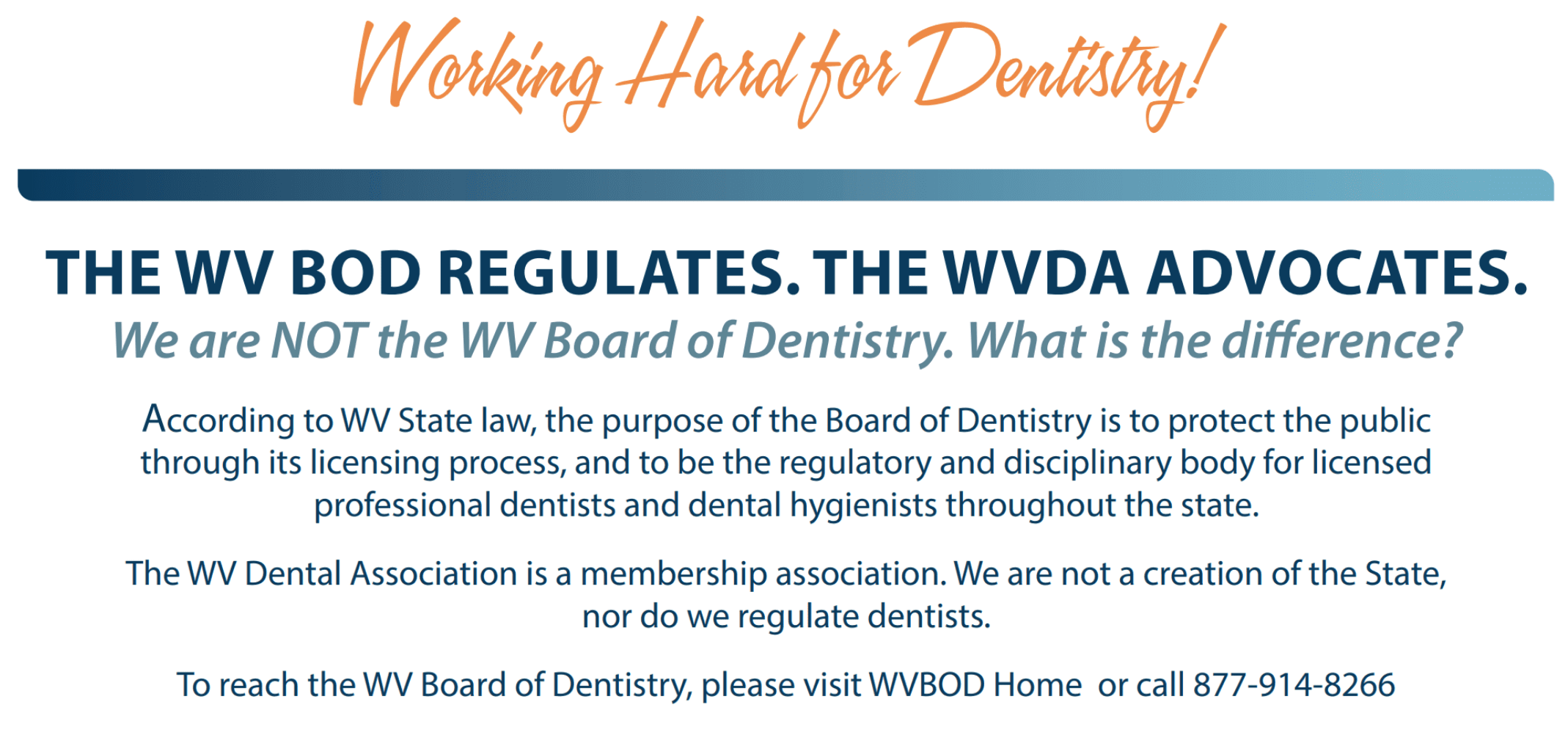 Working Hard for Dentistry!

THE WV BOD REGULATES. THE WVDA ADVOCATES.

We are NOT the WV Board of Dentistry. What is the difference?

According to WV State law, the purpose of the Board of Dentistry is to protect the public through its licensing process, and to be the regulatory and disciplinary body for licensed professional dentists and dental hygienists throughout the state.

The WV Dental Association is a membership association. We are not a creation of the State, nor do we regulate dentists.

To reach the WV Board of Dentistry, please visit WVBOD Home or call 877-914-8266